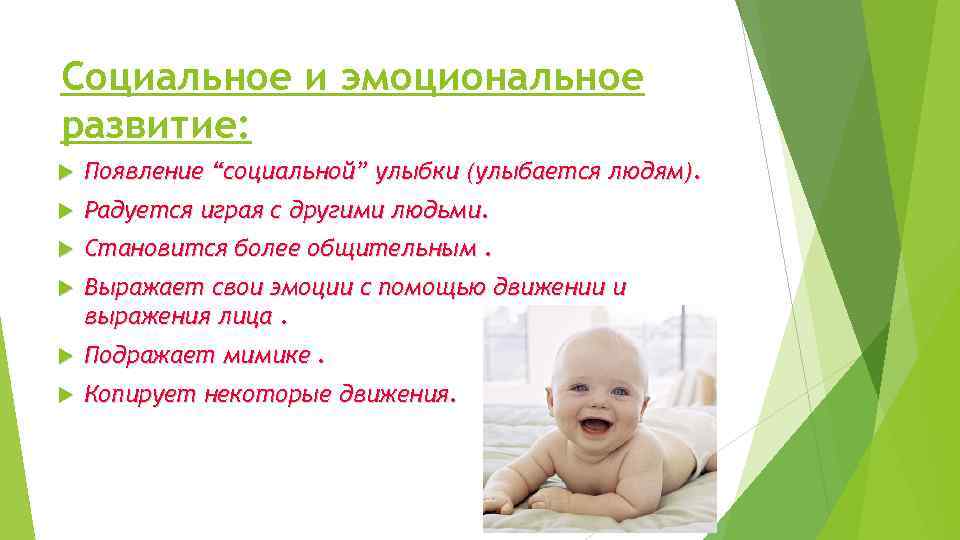 Социальное и эмоциональное развитие:

Появление “социальной” улыбки (улыбается людям).

Радуется играя с другими людьми.

Становится более общительным .

Выражает свои эмоции с помощью движении и выражения лица .

Подражает мимике .

Копирует некоторые движения.